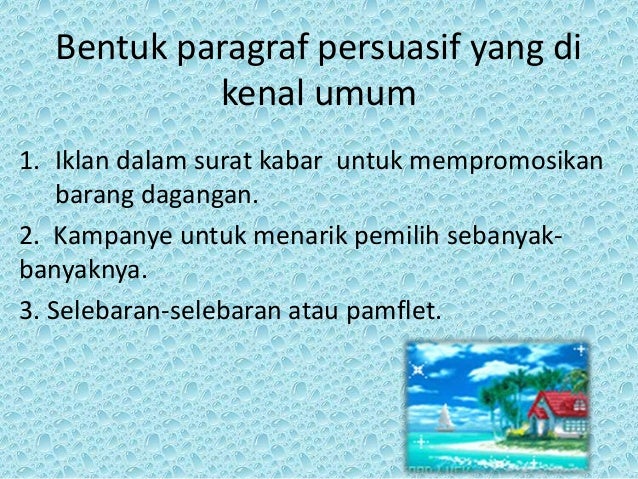 Bentuk paragraf persuasif yang di kenal umum

1. Iklan dalam surat kabar untuk mempromosikan barang dagangan.

2. Kampanye untuk menarik pemilih sebanyak-banyaknya.

3. Selebaran-selebaran atau pamflet.